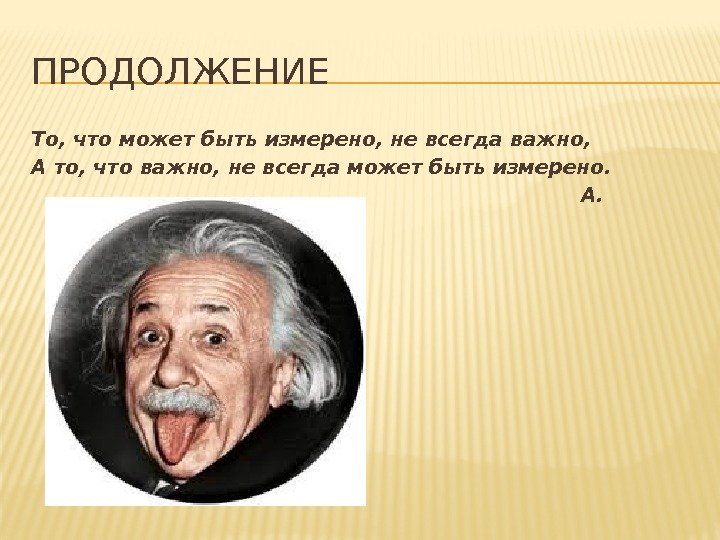 ПРОДОЛЖЕНИЕ

То, что может быть измерено, не всегда важно,
А то, что важно, не всегда может быть измерено.

А.